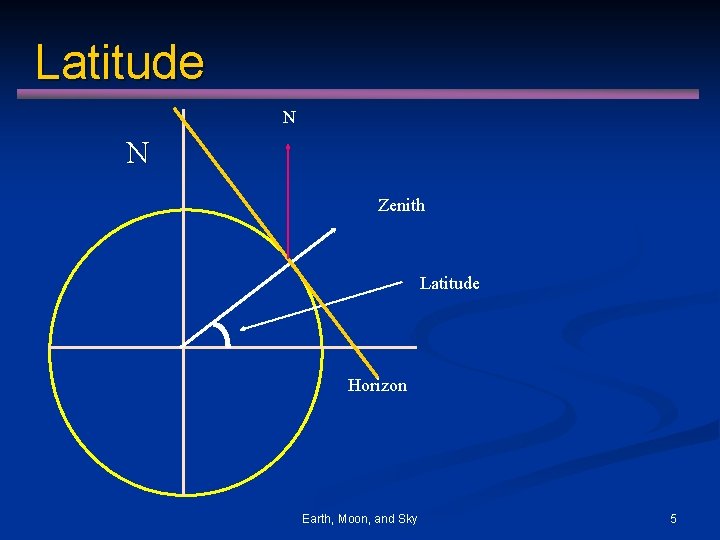 Latitude

N

N

Zenith

Latitude

Horizon

Earth, Moon, and Sky

5